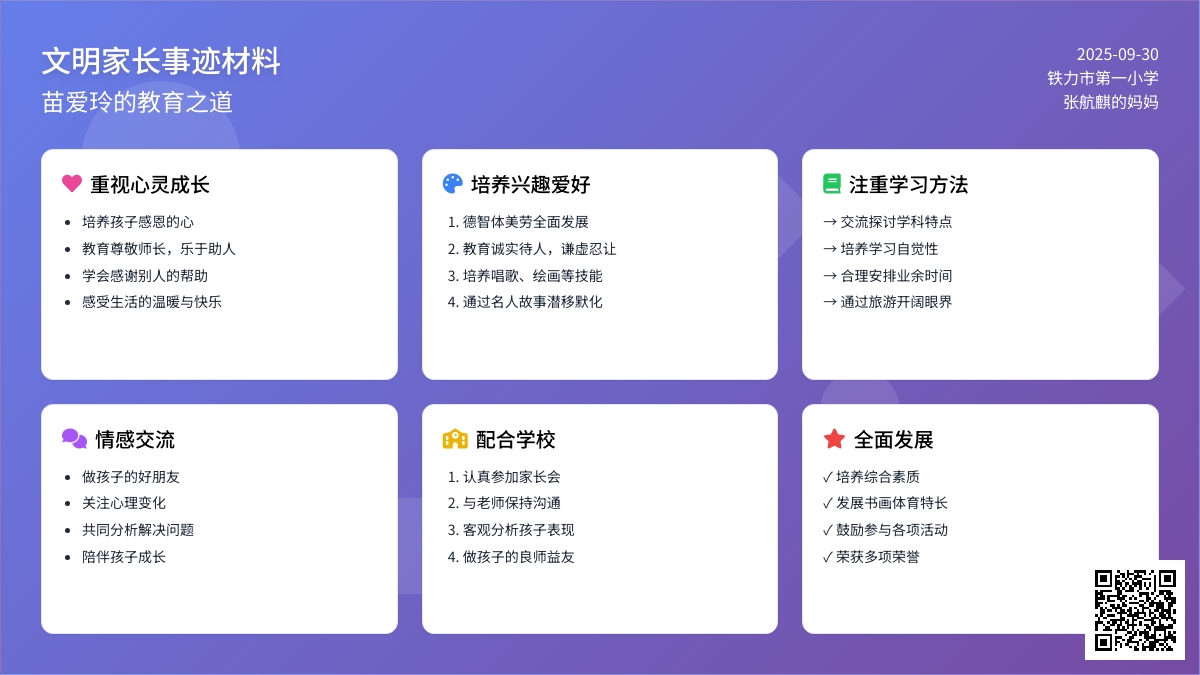 文明家长事迹材料
苗爱玲的教育之道

2025-09-30
铁力市第一小学
张航麒的妈妈

重视心灵成长
- 培养孩子感恩的心
- 教育尊敬师长，乐于助人
- 学会感谢别人的帮助
- 感受生活的温暖与快乐

培养兴趣爱好
1. 德智体美劳全面发展
2. 教育诚实待人，谦虚忍让
3. 培养唱歌、绘画等技能
4. 通过名人故事潜移默化

注重学习方法
→ 交流探讨学科特点
→ 培养学习自觉性
→ 合理安排业余时间
→ 通过旅游开阔眼界

情感交流
- 做孩子的好朋友
- 关注心理变化
- 共同分析解决问题
- 陪伴孩子成长

配合学校
1. 认真参加家长会
2. 与老师保持沟通
3. 客观分析孩子表现
4. 做孩子的良师益友

全面发展
✓ 培养综合素质
✓ 发展书画体育特长
✓ 鼓励参与各项活动
✓ 荣获多项荣誉